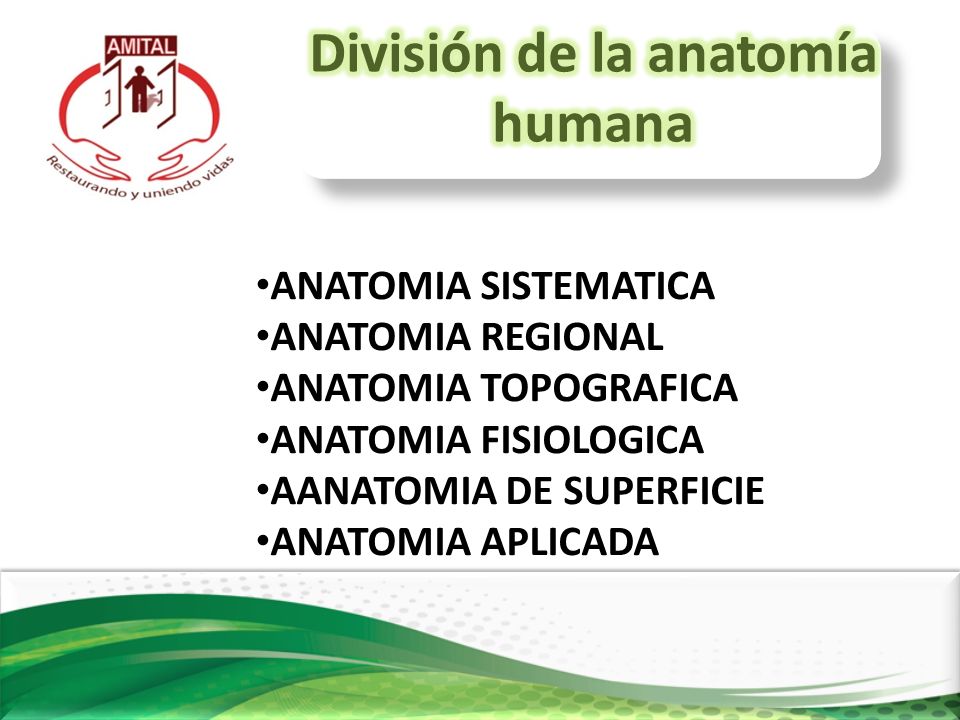 AMITAL

Restaurando y uniendo vidas

División de la anatomía humana

•ANATOMIA SISTEMATICA
•ANATOMIA REGIONAL
•ANATOMIA TOPOGRAFICA
•ANATOMIA FISIOLOGICA
•AANATOMIA DE SUPERFICIE
•ANATOMIA APLICADA